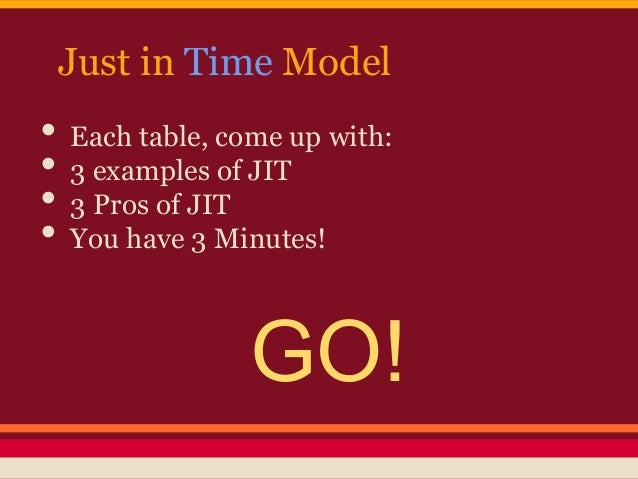 Just in Time Model

- Each table, come up with:
- 3 examples of JIT
- 3 Pros of JIT
- You have 3 Minutes!

GO!